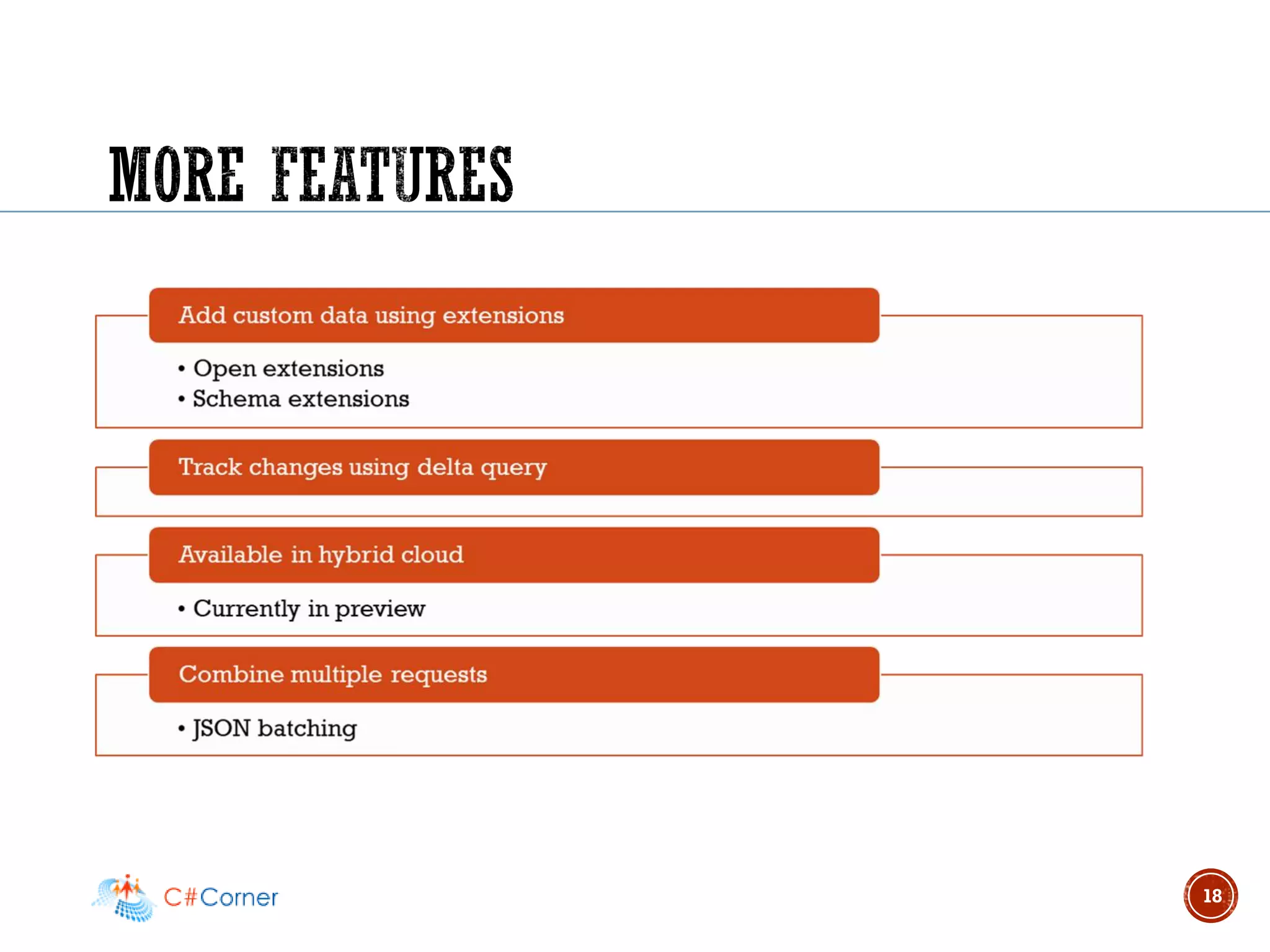 MORE FEATURES

Add custom data using extensions

• Open extensions
• Schema extensions

Track changes using delta query

Available in hybrid cloud

• Currently in preview

Combine multiple requests

• JSON batching

C#Corner

18